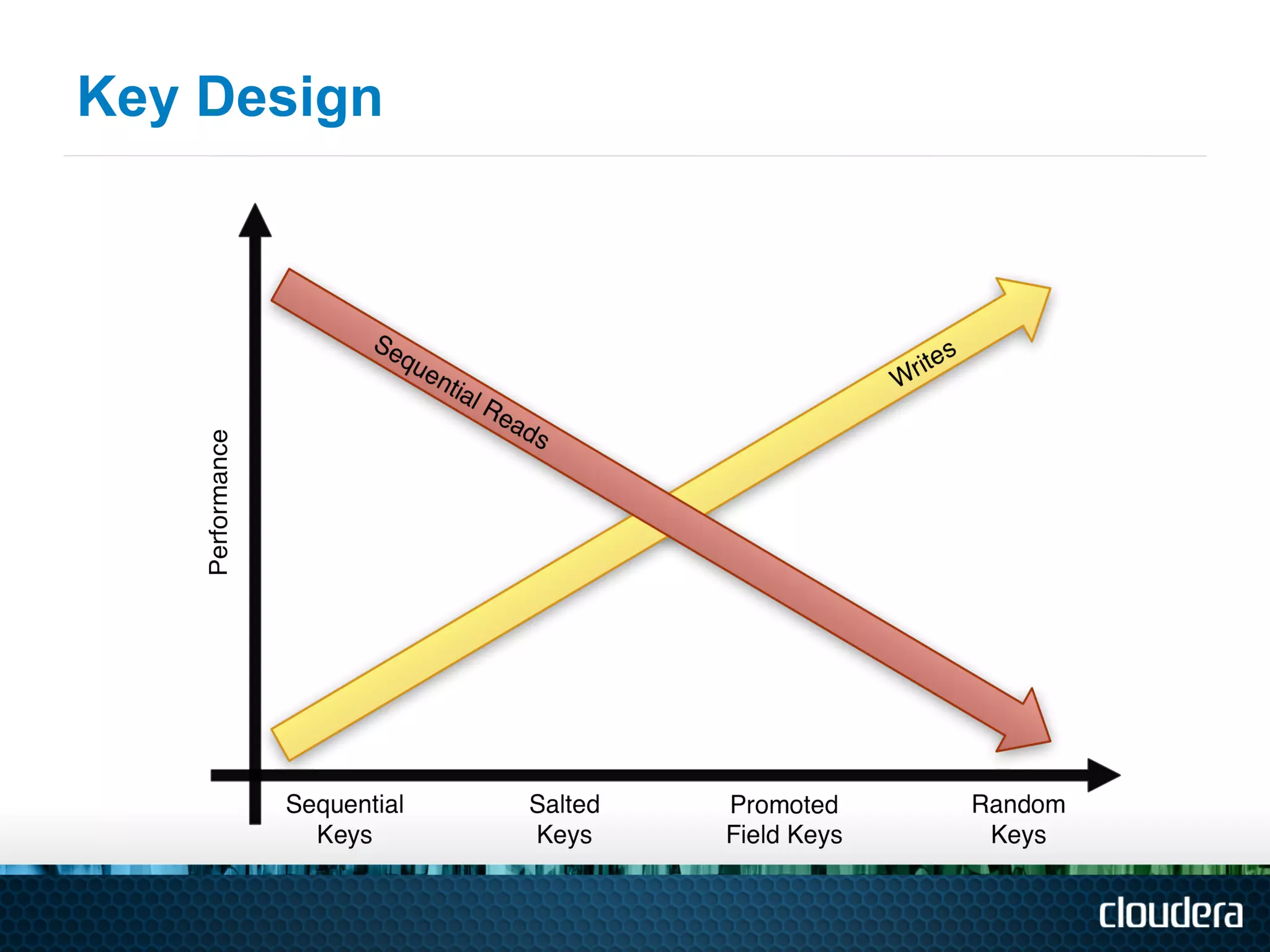 Key Design

Performance

Sequential Reads

Writes

Sequential Keys

Salted Keys

Promoted Field Keys

Random Keys

cloudera